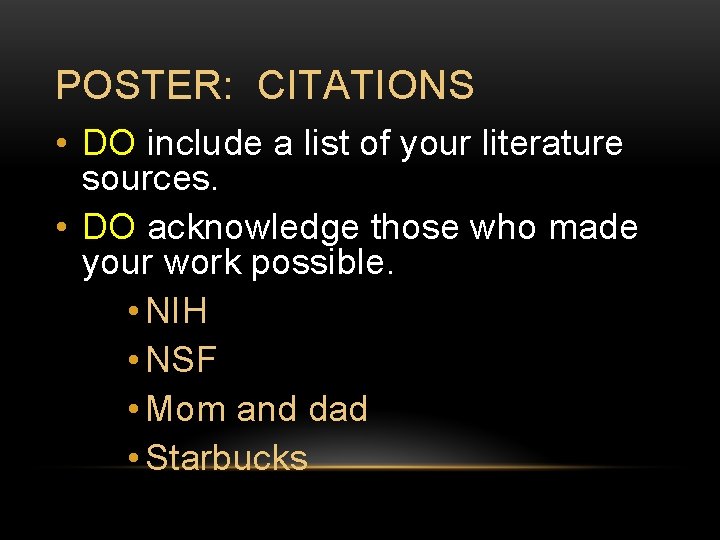 POSTER: CITATIONS

• DO include a list of your literature sources.

• DO acknowledge those who made your work possible.

• NIH
• NSF
• Mom and dad
• Starbucks